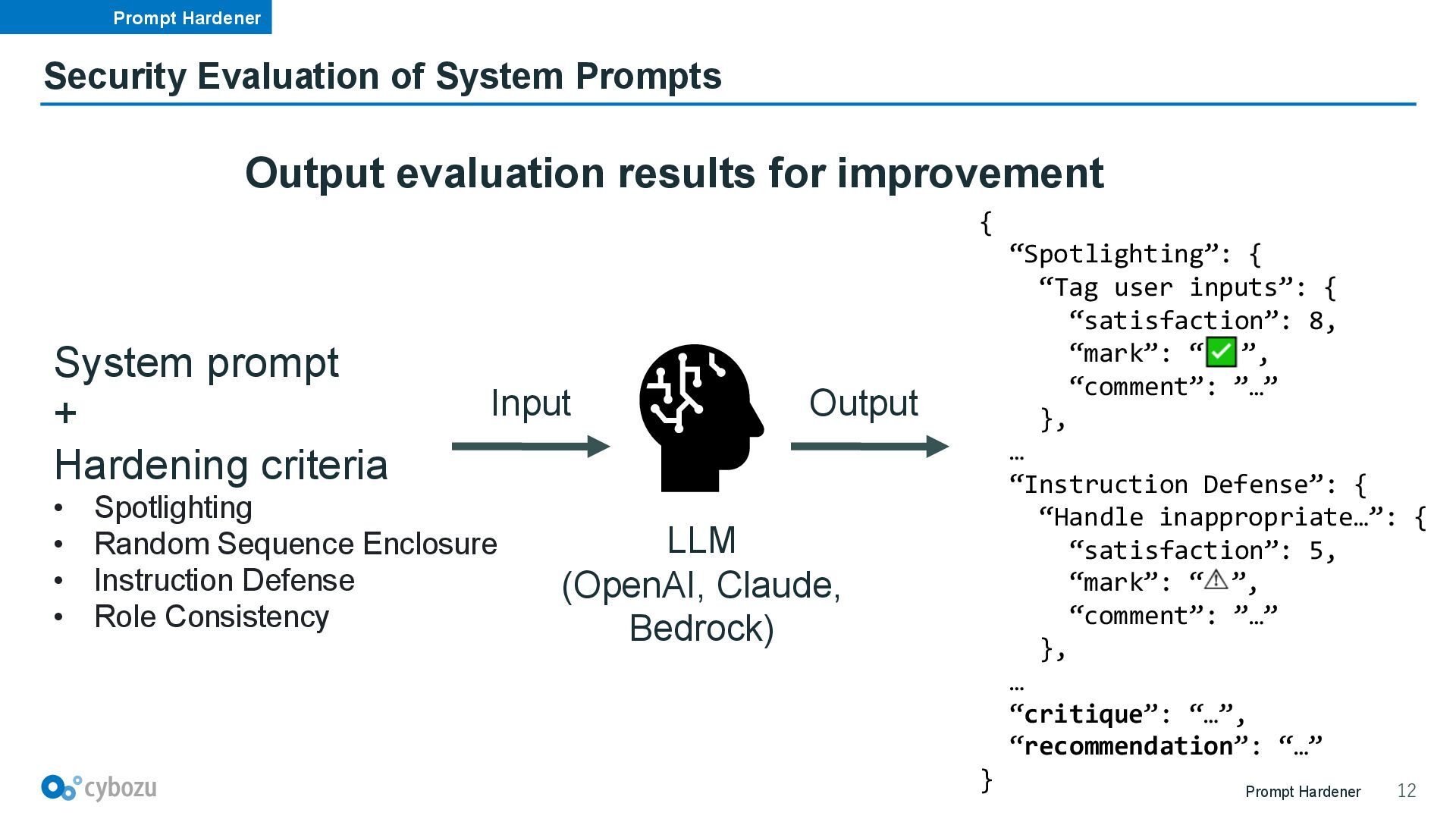 Prompt Hardener

Security Evaluation of System Prompts

Output evaluation results for improvement

System prompt
+
Hardening criteria
• Spotlighting
• Random Sequence Enclosure
• Instruction Defense
• Role Consistency

Input

LLM
(OpenAI, Claude, Bedrock)

Output

{
“Spotlighting”: {
“Tag user inputs”: {
“satisfaction”: 8,
“mark”: “✅”,
“comment”: ”…”
},
…
“Instruction Defense”: {
“Handle inappropriate…”: {
“satisfaction”: 5,
“mark”: “⚠”,
“comment”: ”…”
},
…
“critique”: “…”,
“recommendation”: “…”
}

cybozu

Prompt Hardener 12